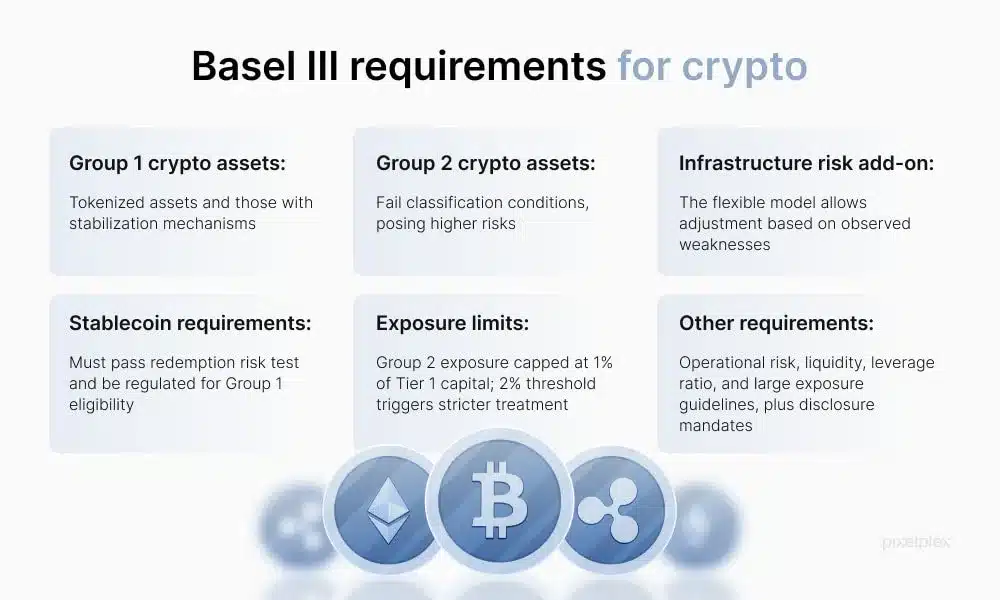 Basel III requirements for crypto

Group 1 crypto assets:

Tokenized assets and those with stabilization mechanisms

Group 2 crypto assets:

Fail classification conditions, posing higher risks

Infrastructure risk add-on:

The flexible model allows adjustment based on observed weaknesses

Stablecoin requirements:

Must pass redemption risk test and be regulated for Group 1 eligibility

Exposure limits:

Group 2 exposure capped at 1% of Tier 1 capital; 2% threshold triggers stricter treatment

Other requirements:

Operational risk, liquidity, leverage ratio, and large exposure guidelines, plus disclosure mandates

pixelplex